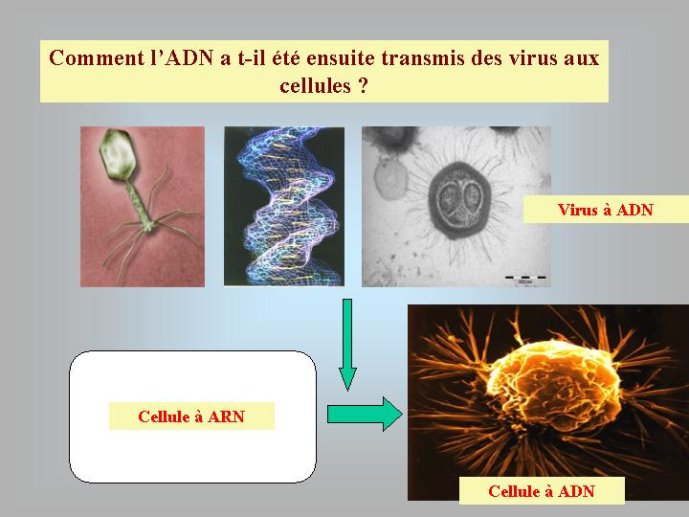 Comment l'ADN a t-il été ensuite transmis des virus aux cellules ?

Virus à ADN

Cellule à ARN

Cellule à ADN